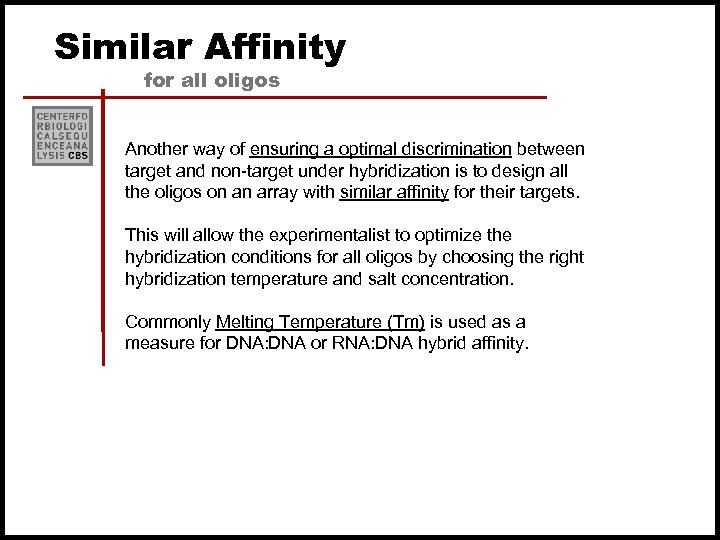 Similar Affinity
for all oligos

CENTERFO
RBIOLOGI
CALSEQU
ENCEANA
LYSIS CBS

Another way of ensuring a optimal discrimination between target and non-target under hybridization is to design all the oligos on an array with similar affinity for their targets.

This will allow the experimentalist to optimize the hybridization conditions for all oligos by choosing the right hybridization temperature and salt concentration.

Commonly Melting Temperature (Tm) is used as a measure for DNA:DNA or RNA:DNA hybrid affinity.